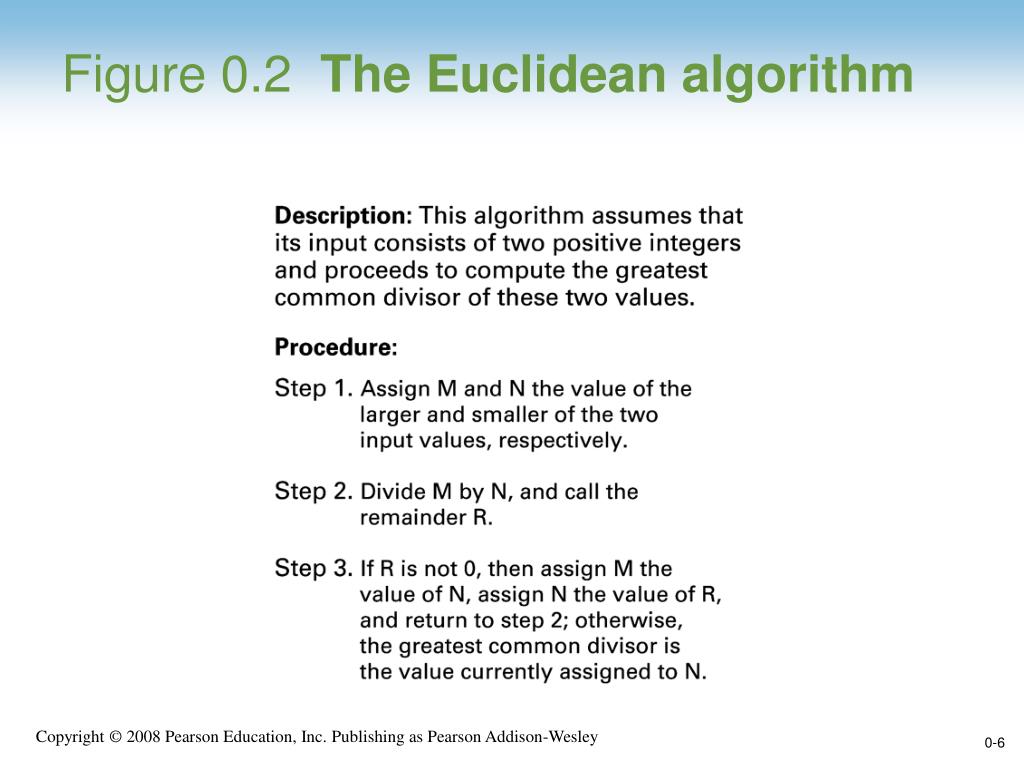 Figure 0.2 The Euclidean algorithm

Description: This algorithm assumes that its input consists of two positive integers and proceeds to compute the greatest common divisor of these two values.

Procedure:

Step 1. Assign M and N the value of the larger and smaller of the two input values, respectively.

Step 2. Divide M by N, and call the remainder R.

Step 3. If R is not 0, then assign M the value of N, assign N the value of R, and return to step 2; otherwise, the greatest common divisor is the value currently assigned to N.

Copyright © 2008 Pearson Education, Inc. Publishing as Pearson Addison-Wesley

0-6